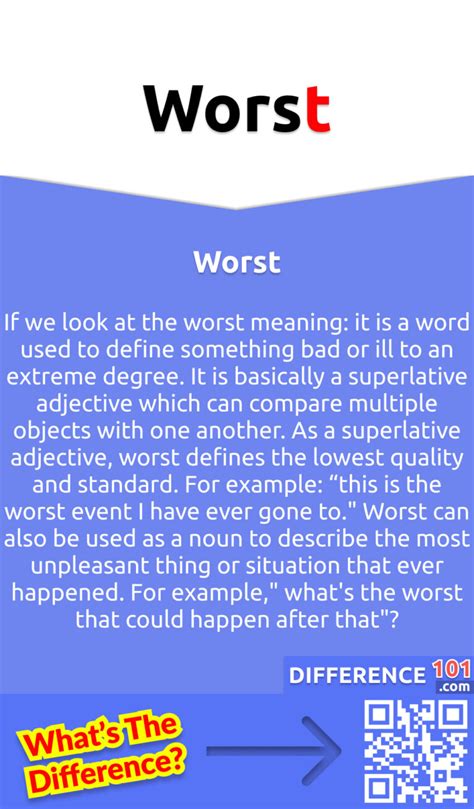 Worst

Worst

If we look at the worst meaning: it is a word used to define something bad or ill to an extreme degree. It is basically a superlative adjective which can compare multiple objects with one another. As a superlative adjective, worst defines the lowest quality and standard. For example: “this is the worst event I have ever gone to." Worst can also be used as a noun to describe the most unpleasant thing or situation that ever happened. For example," what's the worst that could happen after that"?

DIFFERENCE 101 .com

What's The Difference?